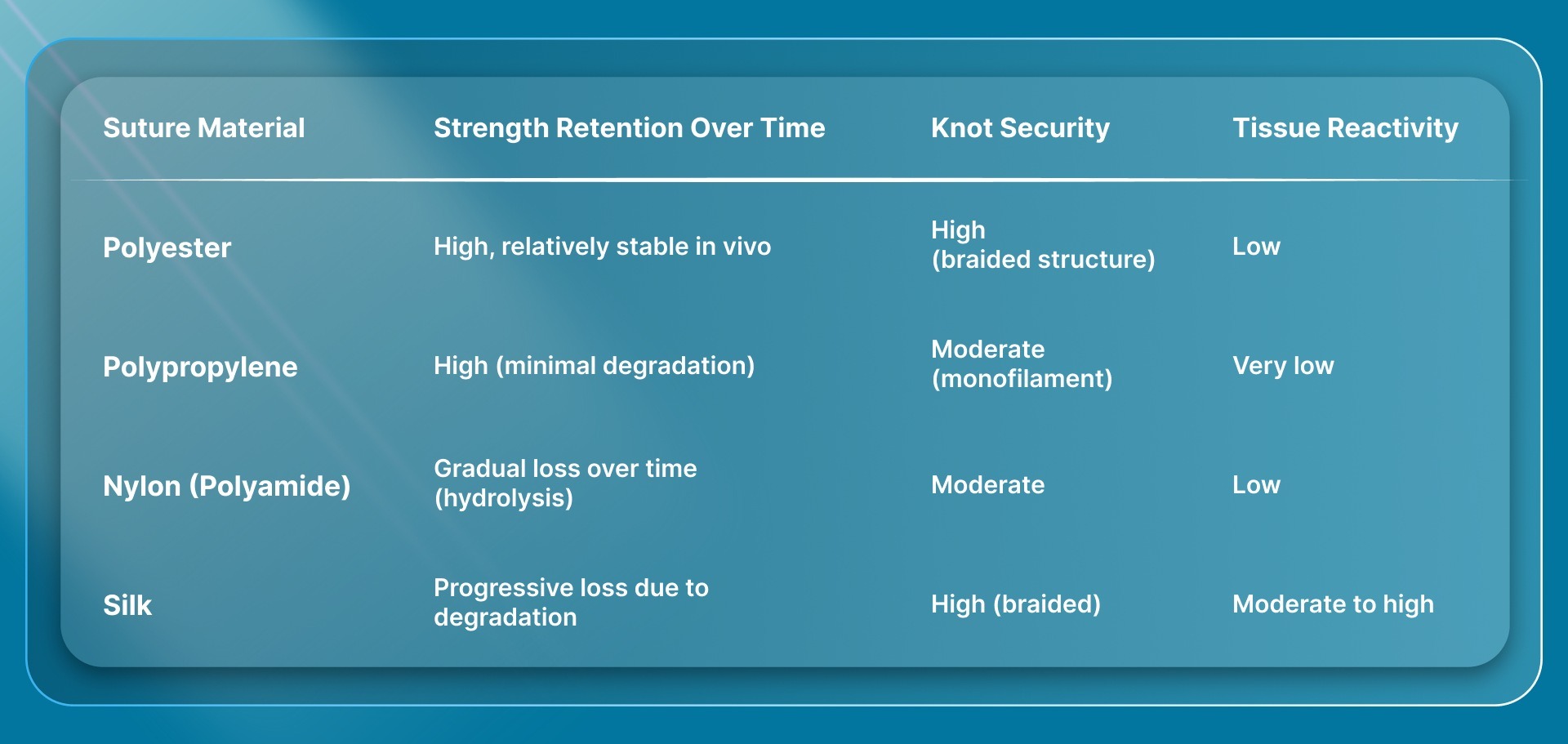 | Suture Material | Strength Retention Over Time | Knot Security | Tissue Reactivity |
|---|---|---|---|
| Polyester | High, relatively stable in vivo | High (braided structure) | Low |
| Polypropylene | High (minimal degradation) | Moderate (monofilament) | Very low |
| Nylon (Polyamide) | Gradual loss over time (hydrolysis) | Moderate | Low |
| Silk | Progressive loss due to degradation | High (braided) | Moderate to high |